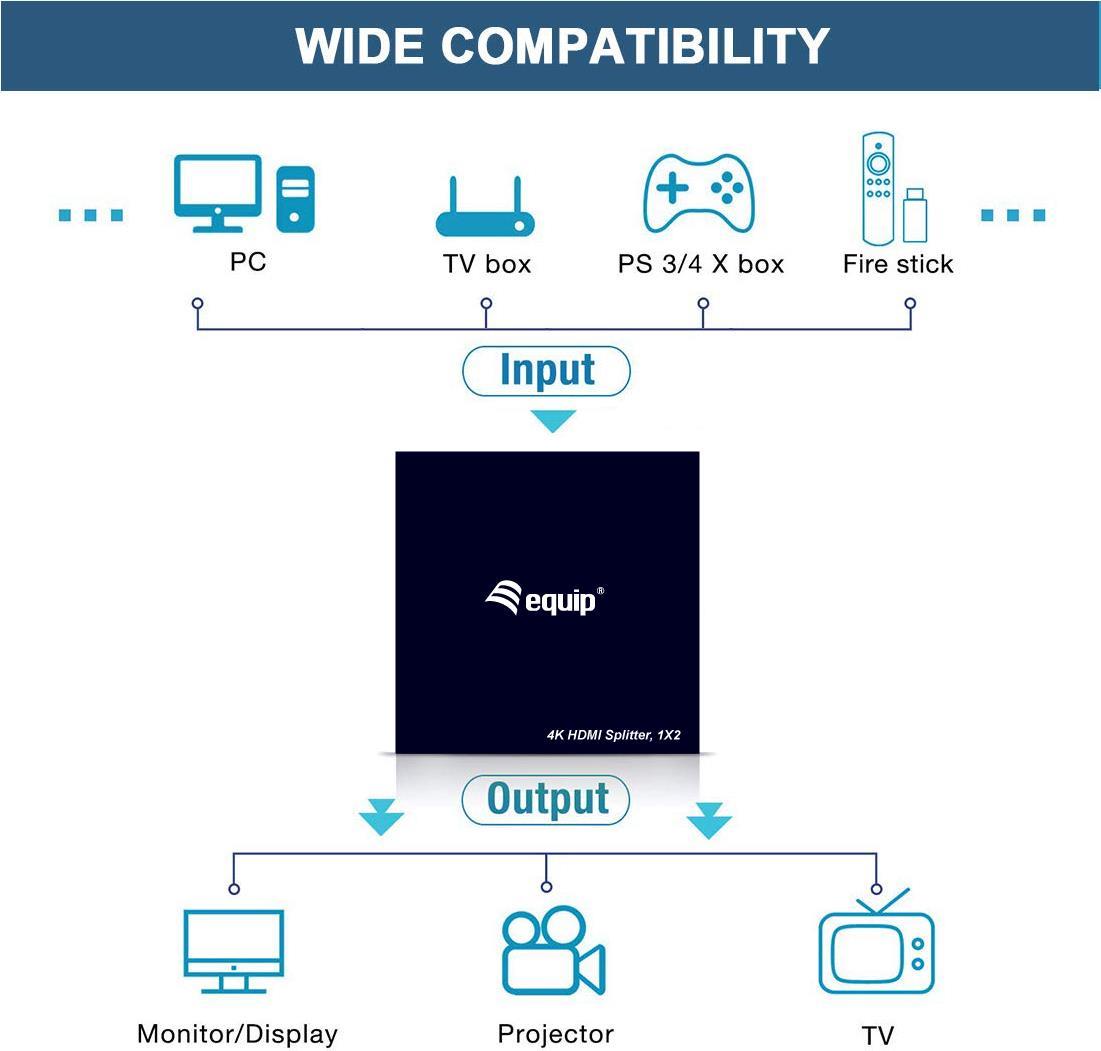 WIDE COMPATIBILITY

PC
TV box
PS 3/4 X box
Fire stick

Input

equip®

4K HDMI Splitter, 1X2

Output

Monitor/Display
Projector
TV